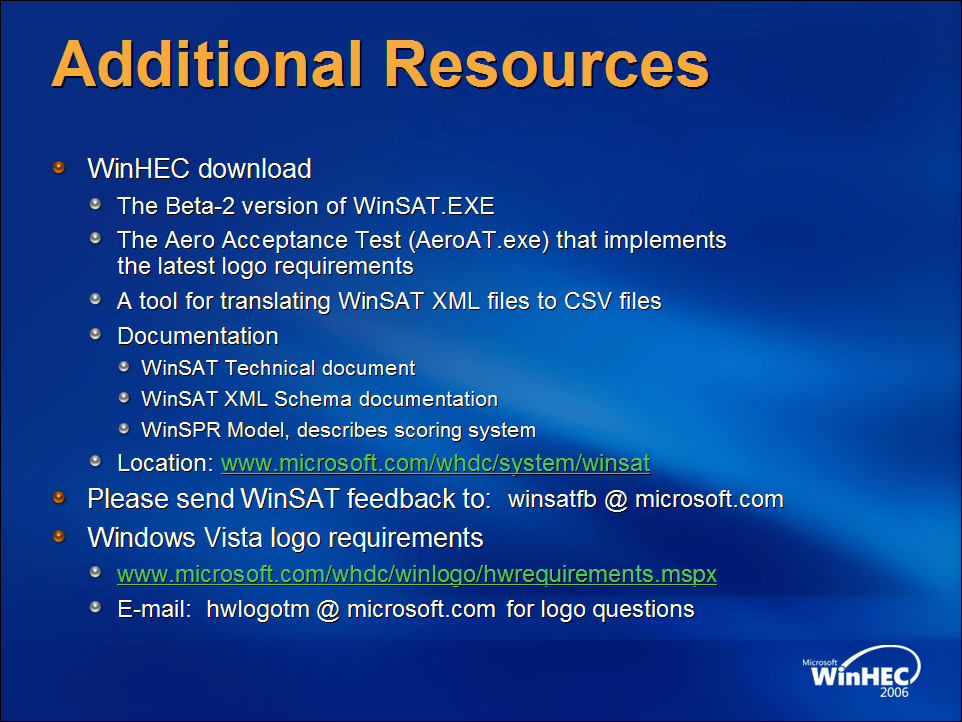 Additional Resources

WinHEC download

The Beta-2 version of WinSAT.EXE

The Aero Acceptance Test (AeroAT.exe) that implements the latest logo requirements

A tool for translating WinSAT XML files to CSV files

Documentation

WinSAT Technical document

WinSAT XML Schema documentation

WinSPR Model, describes scoring system

Location: www.microsoft.com/whdc/system/winsat

Please send WinSAT feedback to: winsatfb @ microsoft.com

Windows Vista logo requirements

www.microsoft.com/whdc/winlogo/hwrequirements.mspx

E-mail: hwlogotm @ microsoft.com for logo questions

Microsoft WinHEC 2006